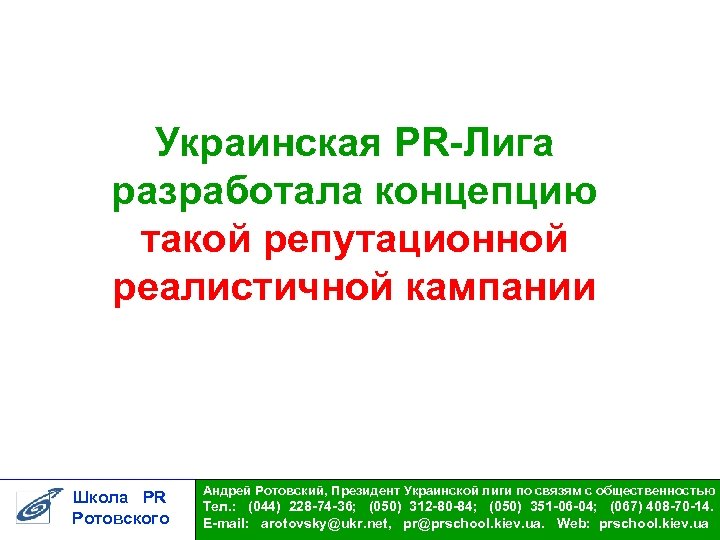 Украинская PR-Лига разработала концепцию такой репутационной реалистичной кампании

Школа PR Ротовского

Андрей Ротовский, Президент Украинской лиги по связям с общественностью
Тел.: (044) 228-74-36; (050) 312-80-84; (050) 351-06-04; (067) 408-70-14.
E-mail: arotovsky@ukr.net, pr@prschool.kiev.ua. Web: prschool.kiev.ua